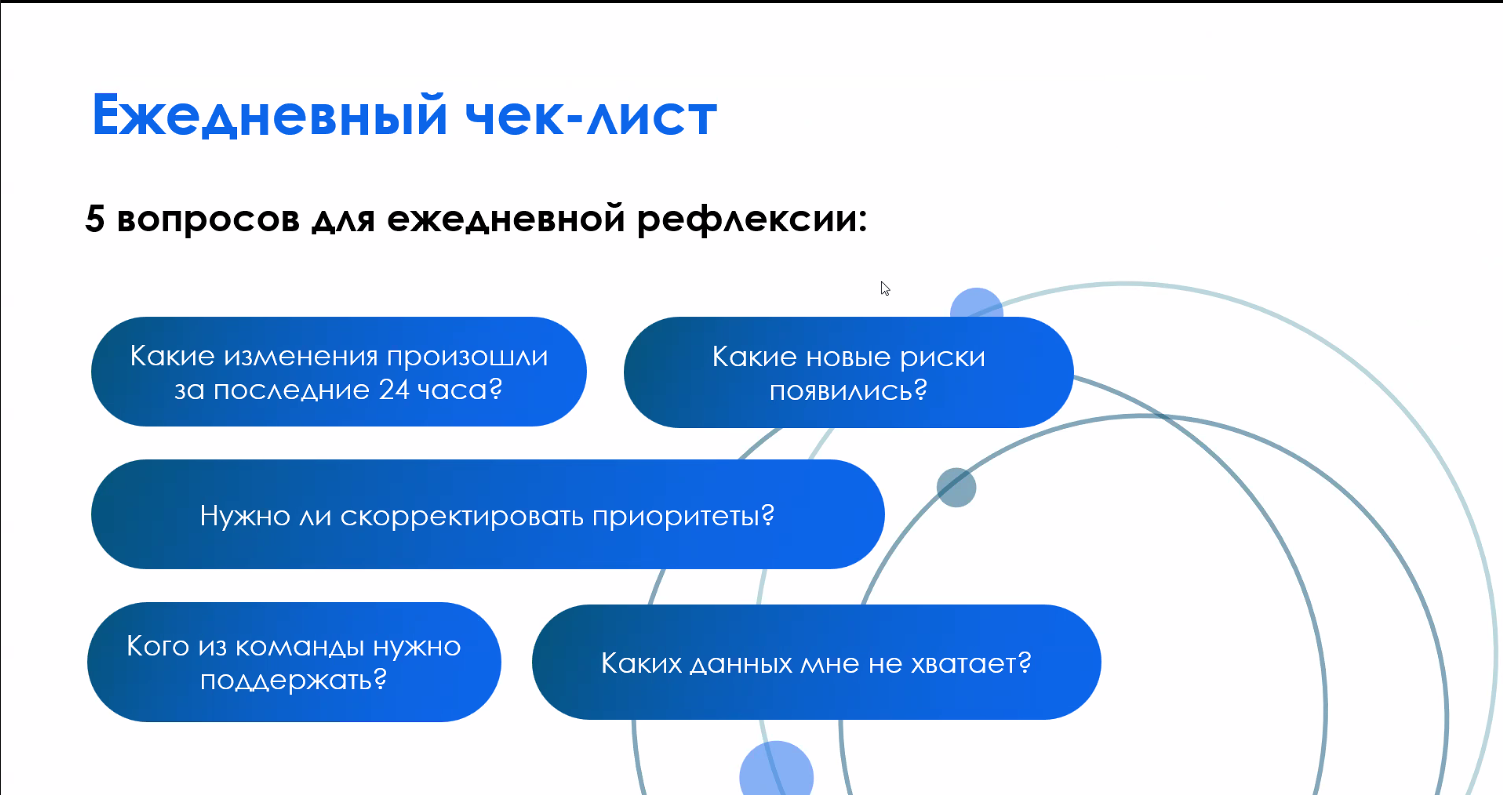 Ежедневный чек-лист

5 вопросов для ежедневной рефлексии:

Какие изменения произошли за последние 24 часа?

Какие новые риски появились?

Нужно ли скорректировать приоритеты?

Кого из команды нужно поддержать?

Каких данных мне не хватает?